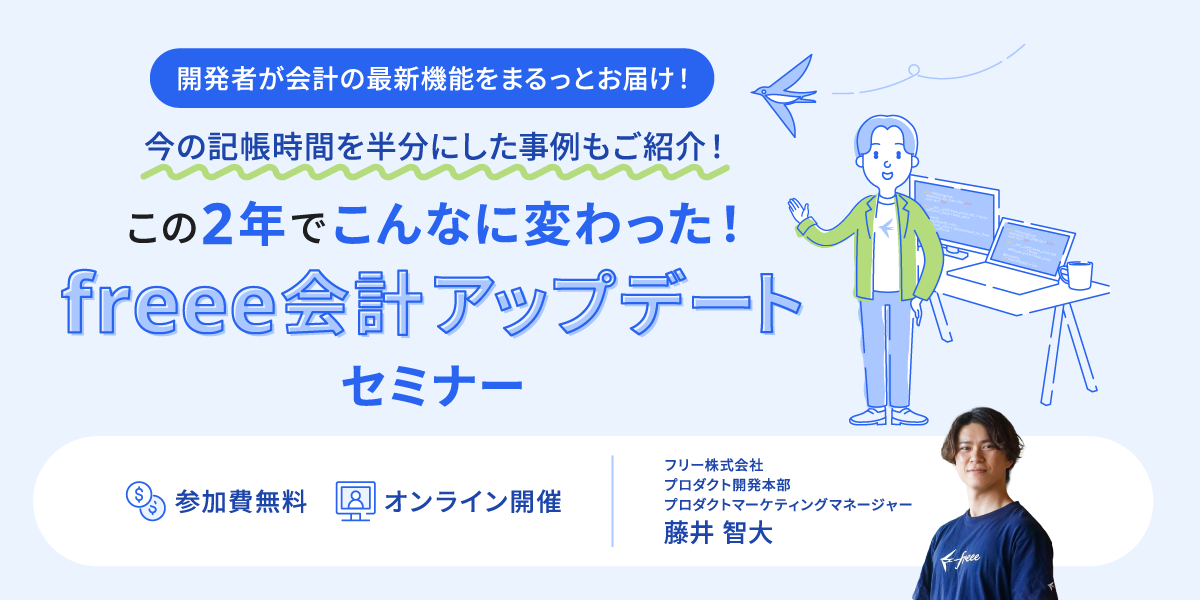 開発者が会計の最新機能をまるっとお届け！

今の記帳時間を半分にした事例もご紹介！

この2年でこんなに変わった！

freee会計アップデート

セミナー

参加費無料

オンライン開催

フリー株式会社
プロダクト開発本部
プロダクトマーケティングマネージャー
藤井 智大

freee